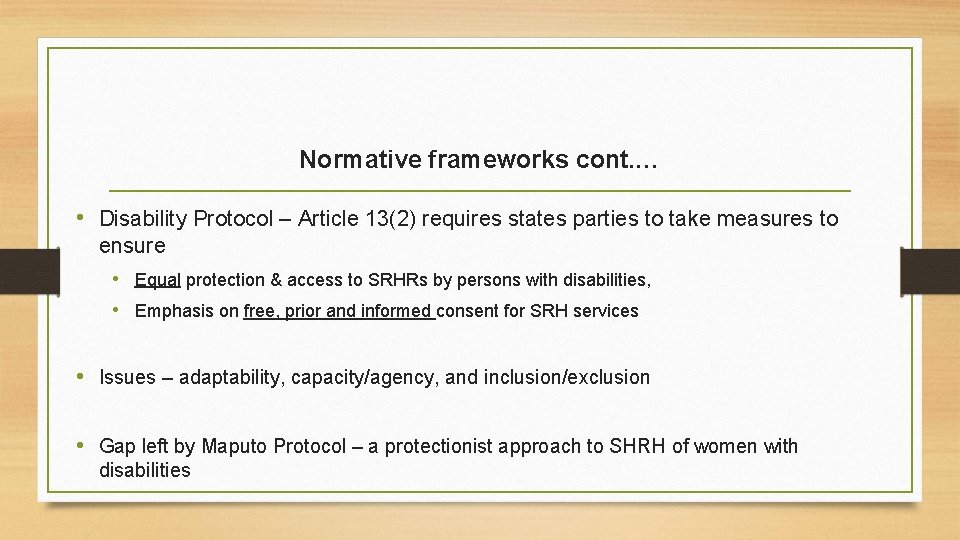 Normative frameworks cont.…

• Disability Protocol – Article 13(2) requires states parties to take measures to ensure

• Equal protection & access to SRHRs by persons with disabilities,

• Emphasis on free, prior and informed consent for SRH services

• Issues – adaptability, capacity/agency, and inclusion/exclusion

• Gap left by Maputo Protocol – a protectionist approach to SHRH of women with disabilities